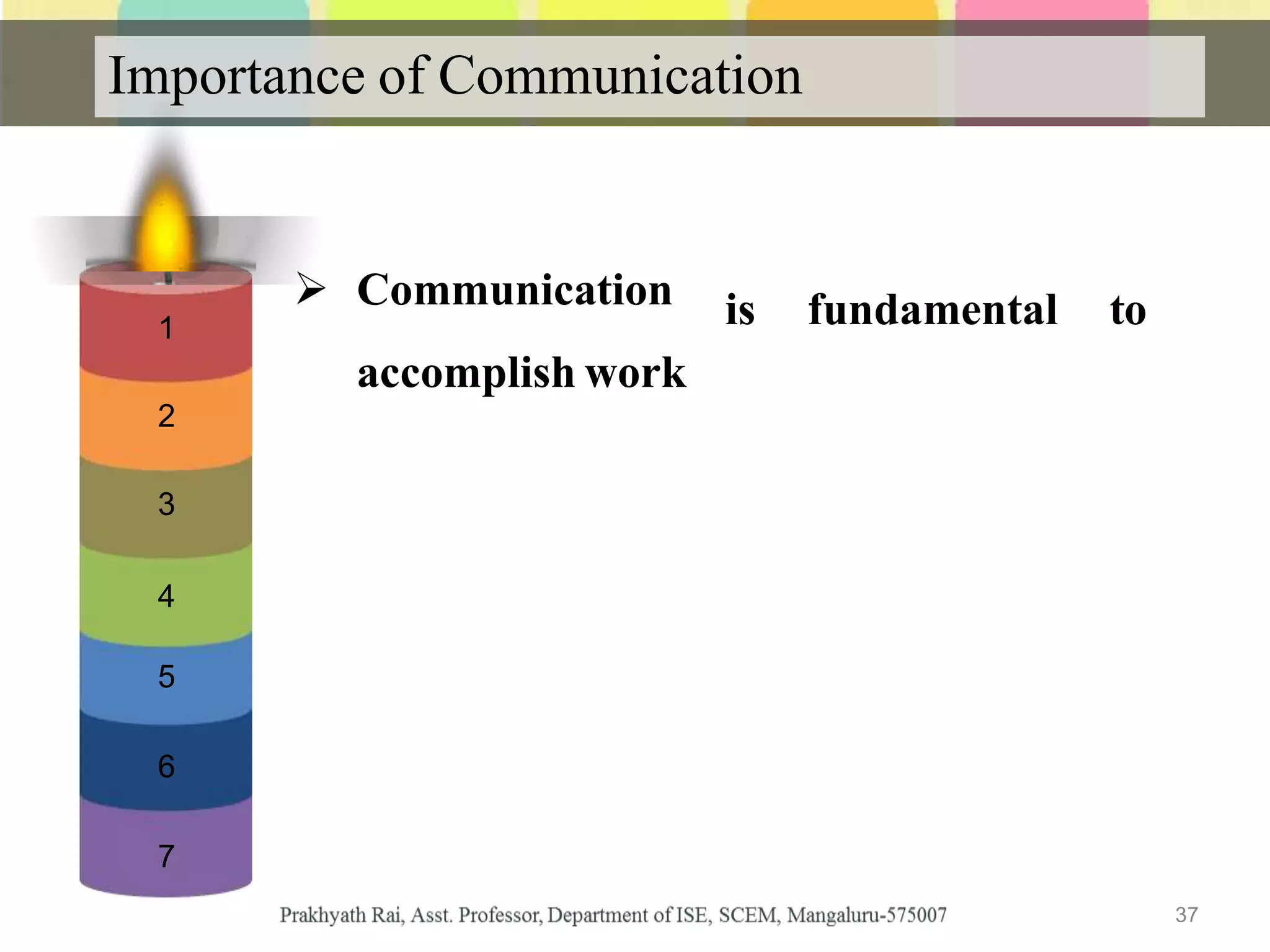 Importance of Communication

1
2
3
4
5
6
7

➢ Communication is fundamental to accomplish work

Prakhyath Rai, Asst. Professor, Department of ISE, SCEM, Mangaluru-575007

37